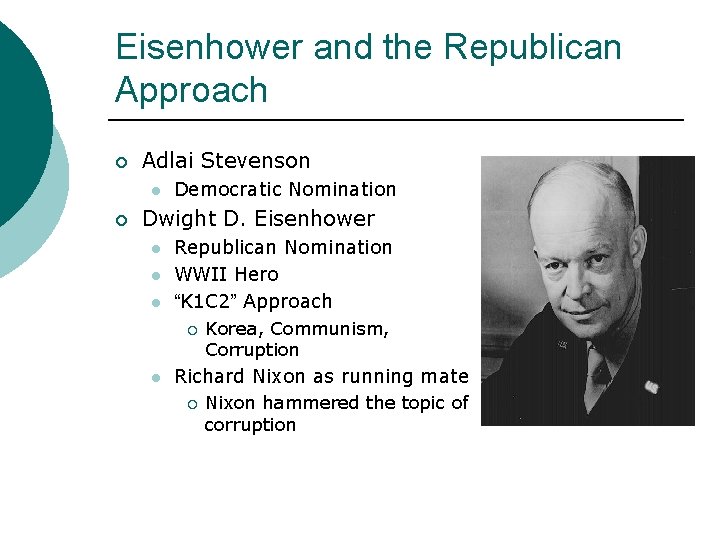 Eisenhower and the Republican Approach

- Adlai Stevenson
  - Democratic Nomination
- Dwight D. Eisenhower
  - Republican Nomination
  - WWII Hero
  - “K1C2” Approach
    - Korea, Communism, Corruption
  - Richard Nixon as running mate
    - Nixon hammered the topic of corruption